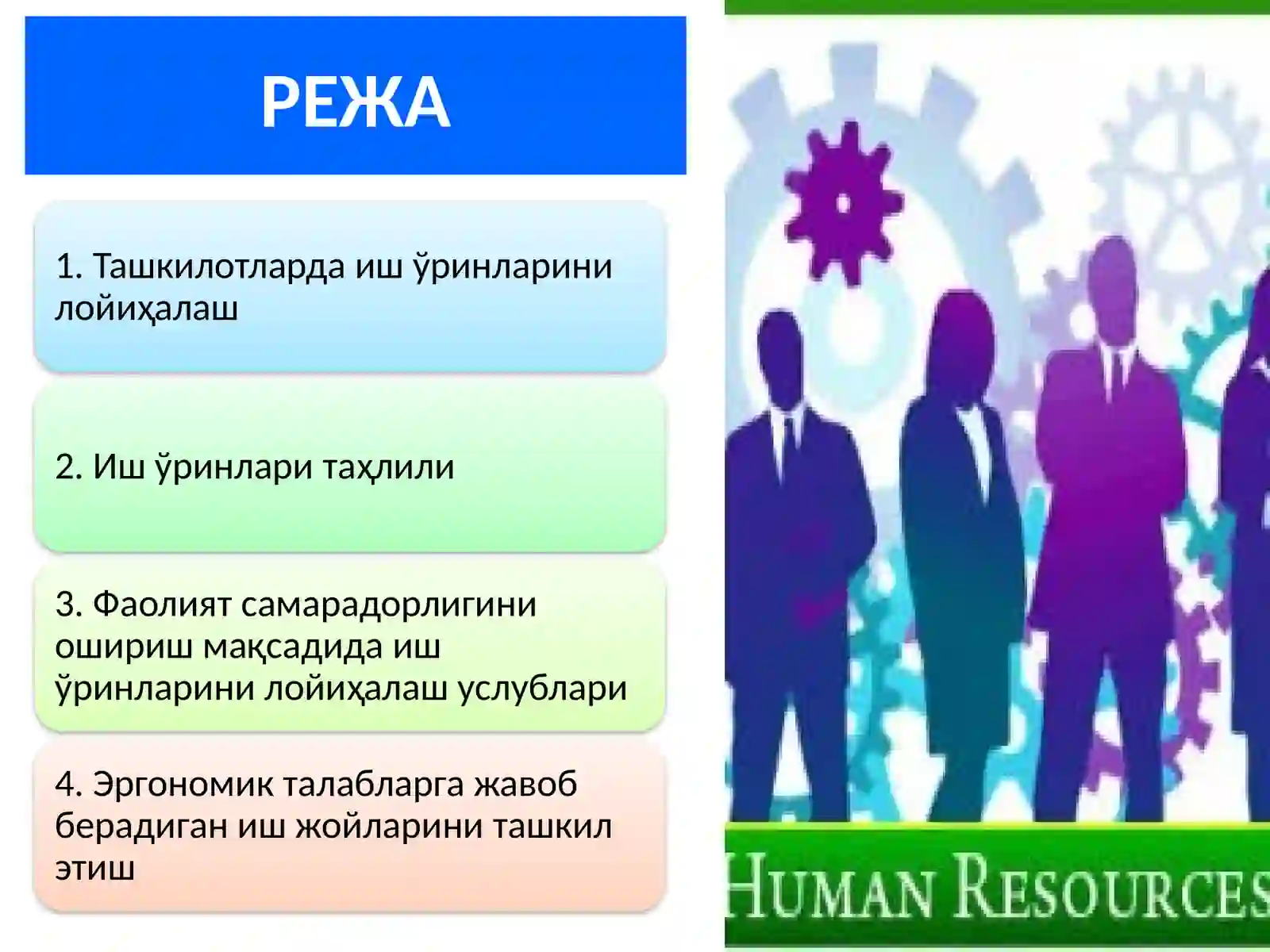 РЕЖА

1. Ташкилотларда иш ўринларини лойиҳалаш

2. Иш ўринлари таҳлили

3. Фаолият самарадорлигини ошириш мақсадида иш ўринларини лойиҳалаш услублари

4. Эргономик талабларга жавоб берадиган иш жойларини ташкил этиш

HUMAN RESOURCES